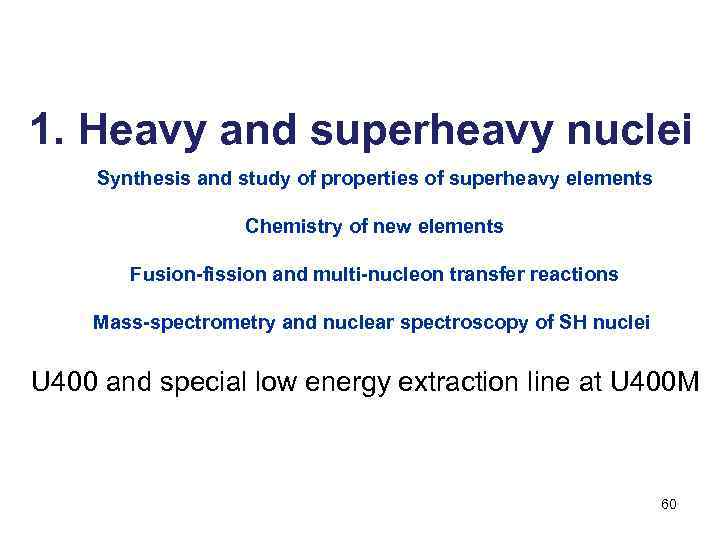 1. Heavy and superheavy nuclei

Synthesis and study of properties of superheavy elements

Chemistry of new elements

Fusion-fission and multi-nucleon transfer reactions

Mass-spectrometry and nuclear spectroscopy of SH nuclei

U400 and special low energy extraction line at U400M

60